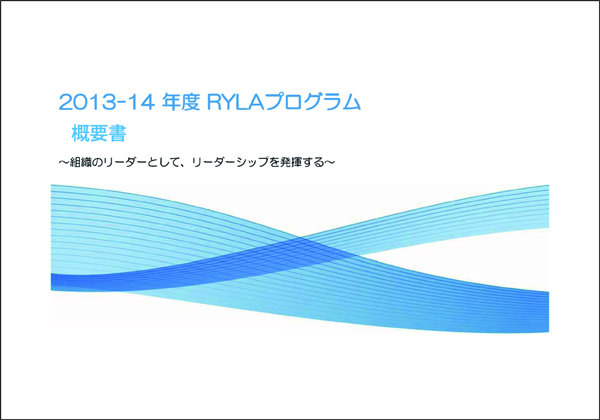 2013-14 年度 RYLAプログラム

概要書

～組織のリーダーとして、リーダーシップを発揮する～